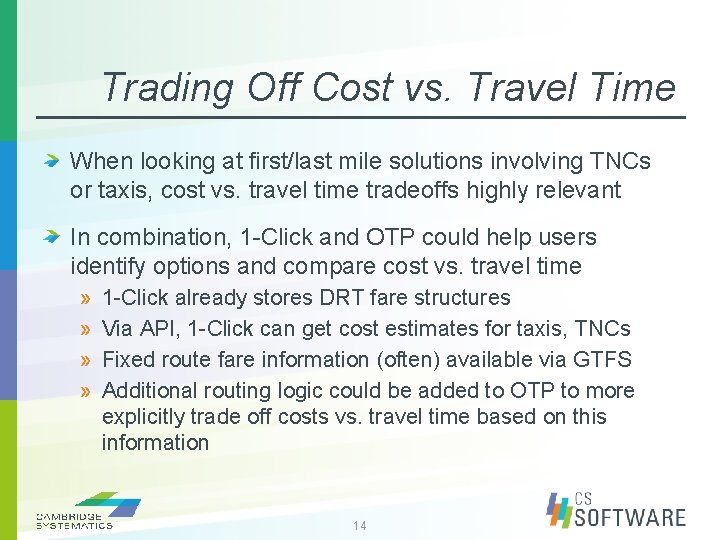 Trading Off Cost vs. Travel Time

When looking at first/last mile solutions involving TNCs or taxis, cost vs. travel time tradeoffs highly relevant

In combination, 1-Click and OTP could help users identify options and compare cost vs. travel time

» 1-Click already stores DRT fare structures

» Via API, 1-Click can get cost estimates for taxis, TNCs

» Fixed route fare information (often) available via GTFS

» Additional routing logic could be added to OTP to more explicitly trade off costs vs. travel time based on this information

CAMBRIDGE SYSTEMATICS

14

CS SOFTWARE